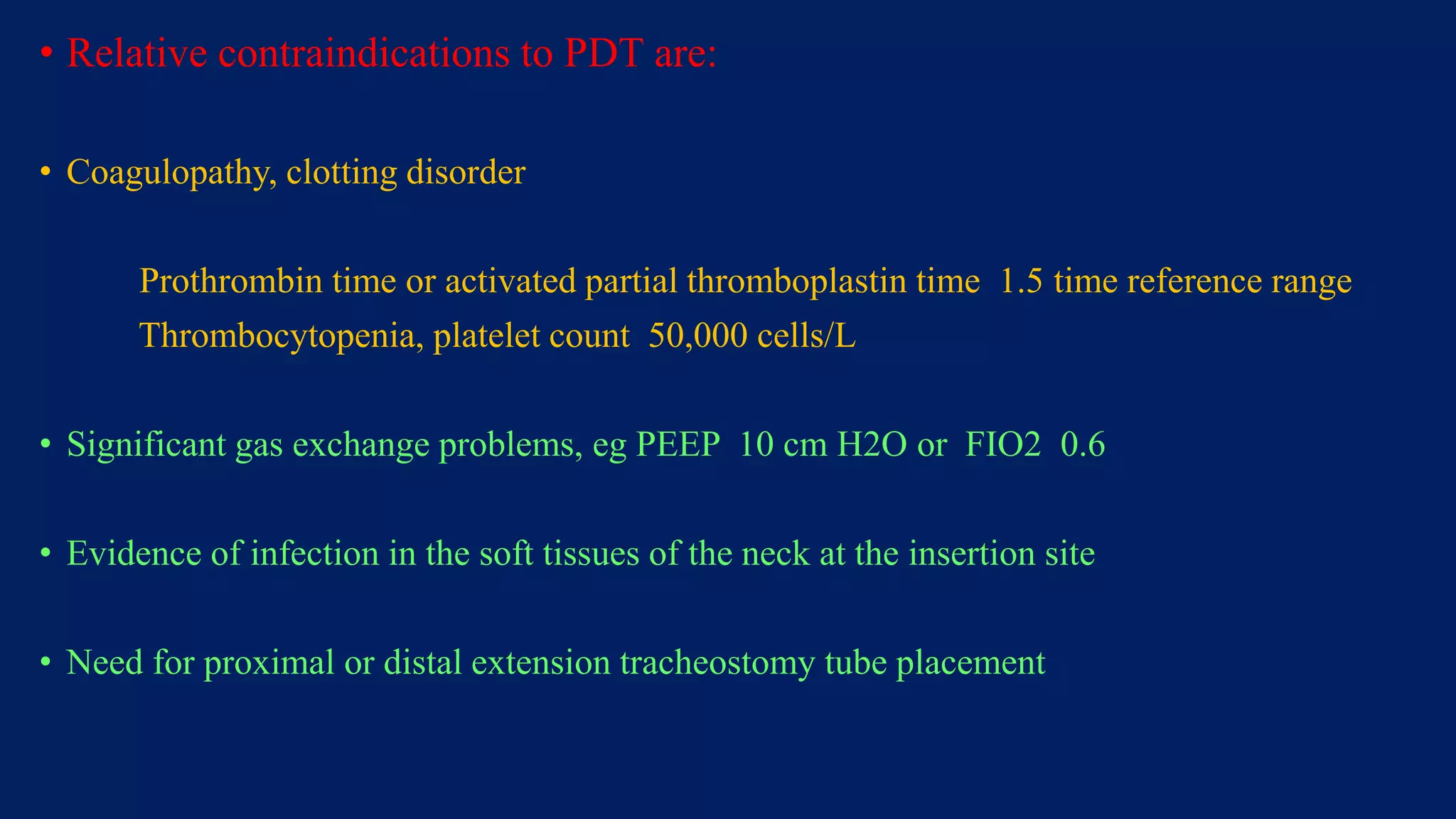 • Relative contraindications to PDT are:

• Coagulopathy, clotting disorder

Prothrombin time or activated partial thromboplastin time 1.5 time reference range
Thrombocytopenia, platelet count 50,000 cells/L

• Significant gas exchange problems, eg PEEP 10 cm H2O or FIO2 0.6

• Evidence of infection in the soft tissues of the neck at the insertion site

• Need for proximal or distal extension tracheostomy tube placement